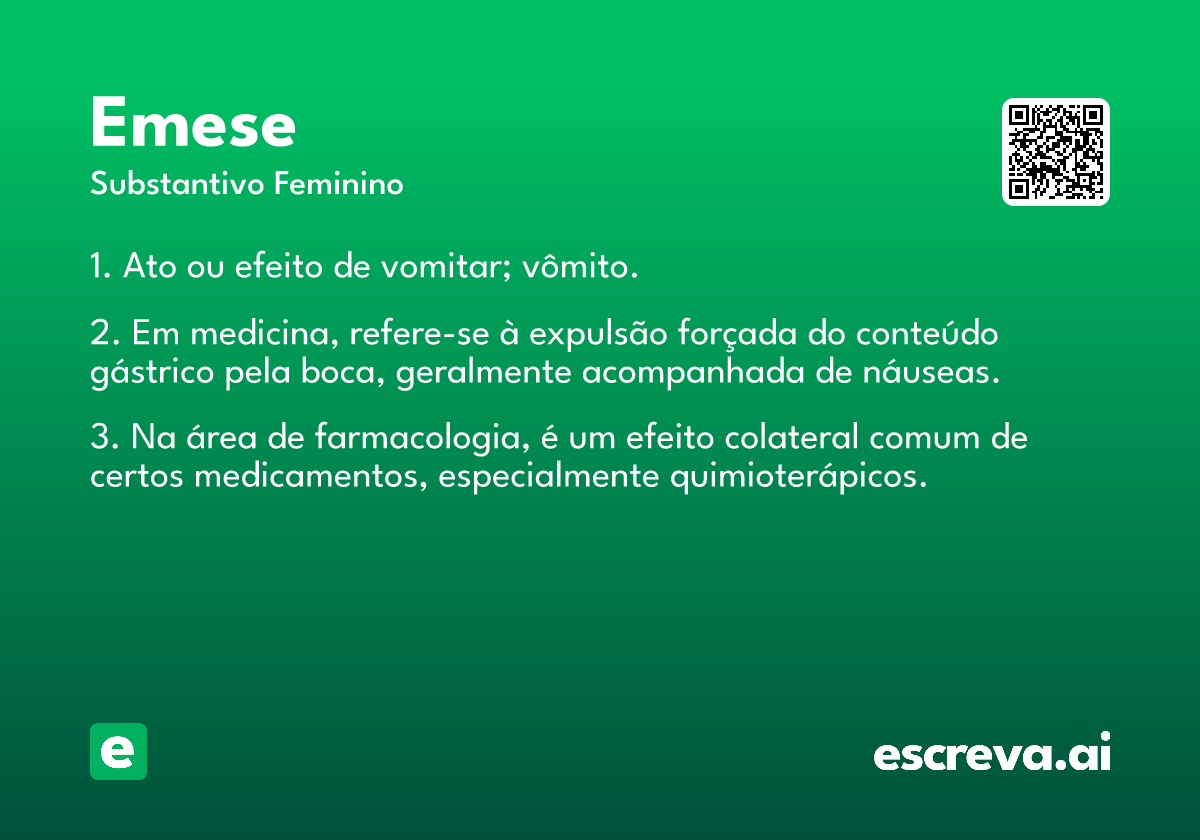 Emese
Substantivo Feminino

1. Ato ou efeito de vomitar; vômito.

2. Em medicina, refere-se à expulsão forçada do conteúdo gástrico pela boca, geralmente acompanhada de náuseas.

3. Na área de farmacologia, é um efeito colateral comum de certos medicamentos, especialmente quimioterápicos.

e

escreva.ai